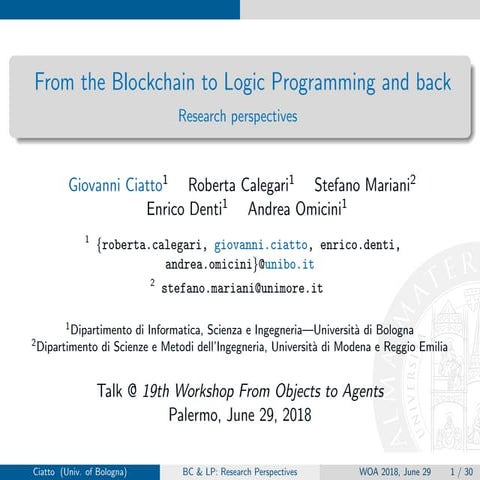 From the Blockchain to Logic Programming and back

Research perspectives

Giovanni Ciatto$^1$ Roberta Calegari$^1$ Stefano Mariani$^2$ Enrico Denti$^1$ Andrea Omicini$^1$

$^1$ {roberta.calegari, giovanni.ciatto, enrico.denti, andrea.omicini}@unibo.it

$^2$ stefano.mariani@unimore.it

$^1$Dipartimento di Informatica, Scienza e Ingegneria—Università di Bologna
$^2$Dipartimento di Scienze e Metodi dell'Ingegneria, Università di Modena e Reggio Emilia

Talk @ 19th Workshop From Objects to Agents
Palermo, June 29, 2018

Ciatto (Univ. of Bologna) BC & LP: Research Perspectives WOA 2018, June 29 1 / 30